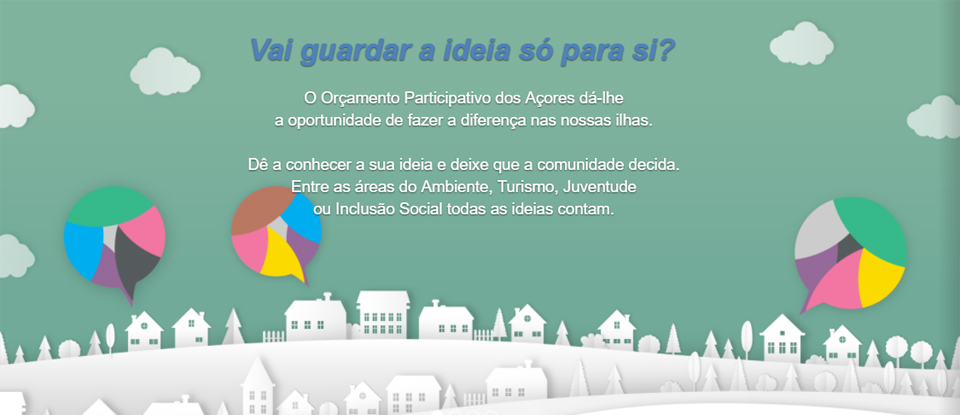 Vai guardar a ideia só para si?

O Orçamento Participativo dos Açores dá-lhe a oportunidade de fazer a diferença nas nossas ilhas.

Dê a conhecer a sua ideia e deixe que a comunidade decida. Entre as áreas do Ambiente, Turismo, Juventude ou Inclusão Social todas as ideias contam.